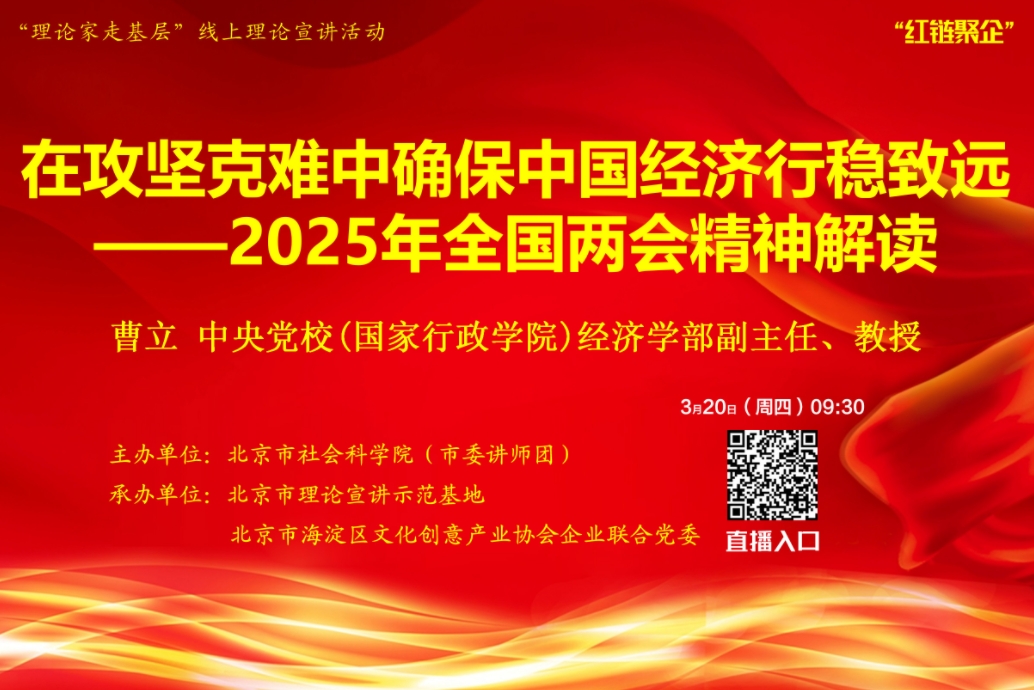 “理论家走基层”线上理论宣讲活动

“红链聚企”

在攻坚克难中确保中国经济行稳致远
——2025年全国两会精神解读

曹立 中央党校(国家行政学院)经济学部副主任、教授

3月20日(周四)09:30

主办单位:北京市社会科学院(市委讲师团)
承办单位:北京市理论宣讲示范基地
北京市海淀区文化创意产业协会企业联合党委

直播入口